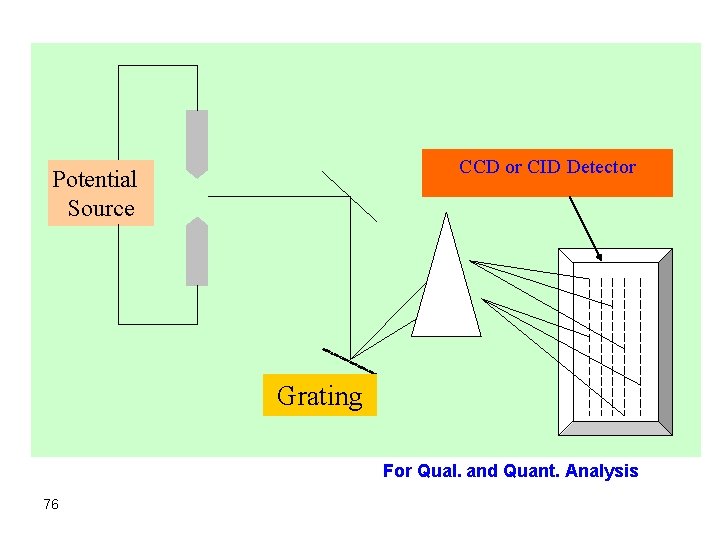 Potential Source

CCD or CID Detector

Grating

For Qual. and Quant. Analysis

76